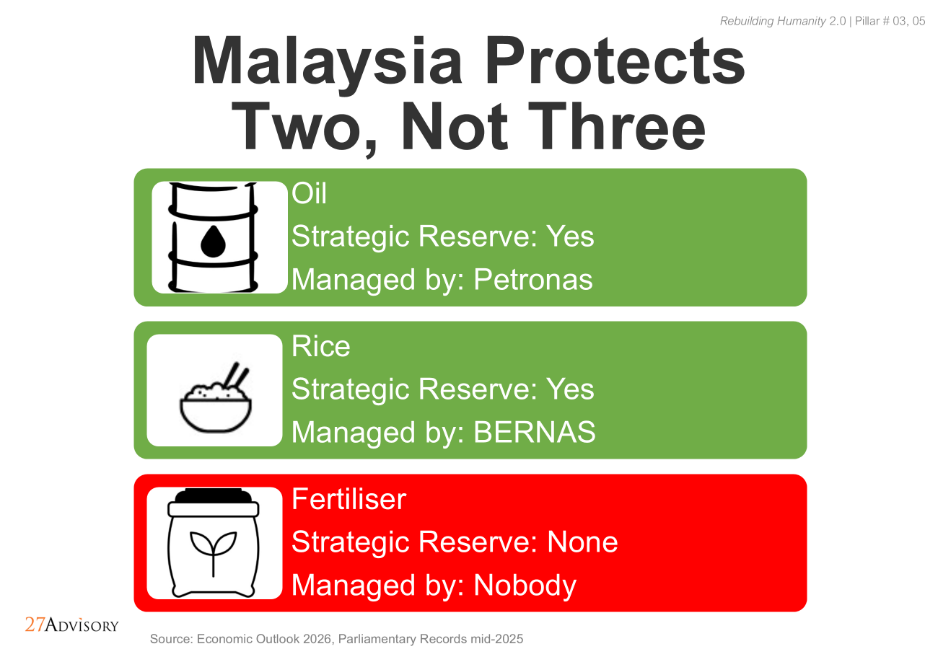 Rebuilding Humanity 2.0 | Pillar # 03, 05

Malaysia Protects Two, Not Three

Oil
Strategic Reserve: Yes
Managed by: Petronas

Rice
Strategic Reserve: Yes
Managed by: BERNAS

Fertiliser
Strategic Reserve: None
Managed by: Nobody

27ADVISORY

Source: Economic Outlook 2026, Parliamentary Records mid-2025